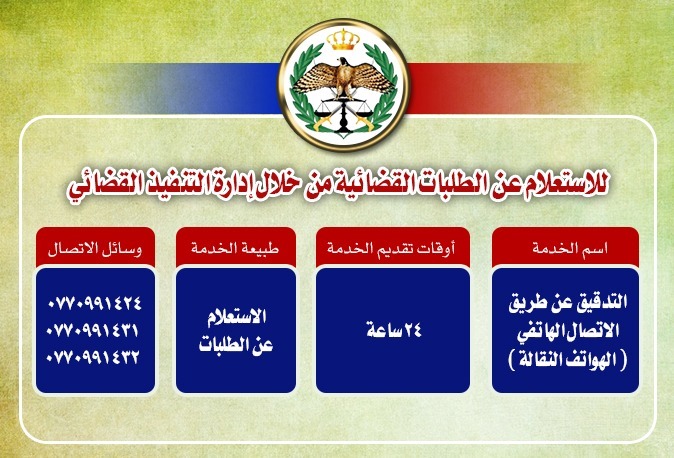 للاستعلام عن الطلبات القضائية من خلال إدارة التنفيذ القضائي

| اسم الخدمة | أوقات تقديم الخدمة | طبيعة الخدمة | وسائل الاتصال |
|---|---|---|---|
| التدقيق عن طريق الاتصال الهاتفي ( الهواتف النقالة ) | ٢٤ ساعة | الاستعلام عن الطلبات | ٠٧٧٠٩٩١٤٢٤ ٠٧٧٠٩٩١٤٣١ ٠٧٧٠٩٩١٤٣٢ |